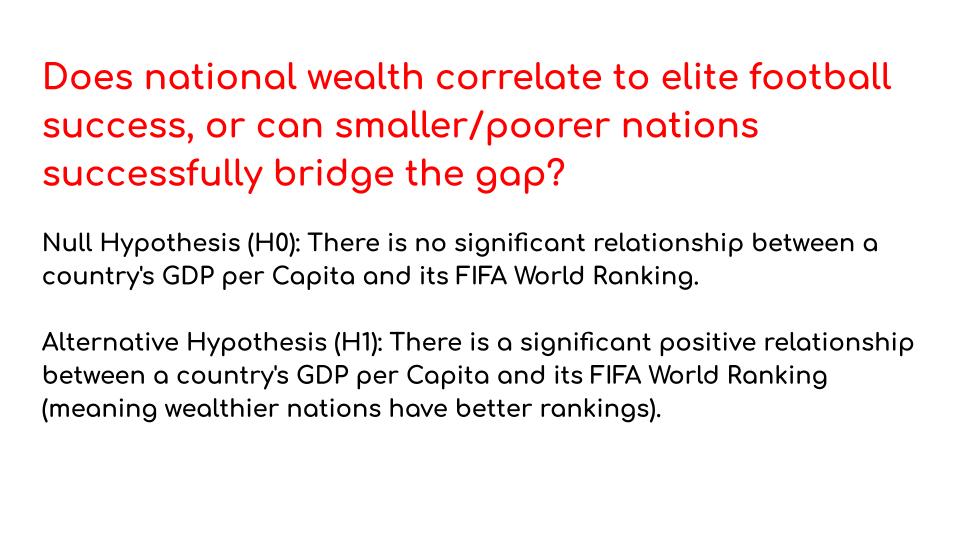 Does national wealth correlate to elite football success, or can smaller/poorer nations successfully bridge the gap?

Null Hypothesis (H0): There is no significant relationship between a country's GDP per Capita and its FIFA World Ranking.

Alternative Hypothesis (H1): There is a significant positive relationship between a country's GDP per Capita and its FIFA World Ranking (meaning wealthier nations have better rankings).